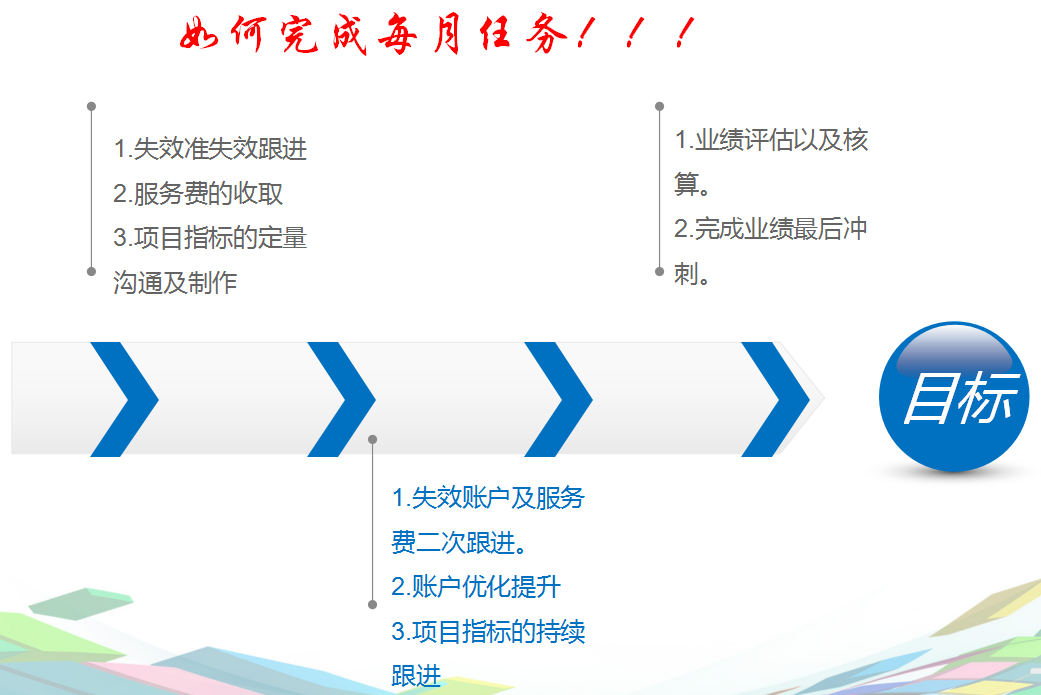 如何完成每月任务！！！

1.失效准失效跟进
2.服务费的收取
3.项目指标的定量沟通及制作

1.业绩评估以及核算。
2.完成业绩最后冲刺。

目标

1.失效账户及服务费二次跟进。
2.账户优化提升
3.项目指标的持续跟进